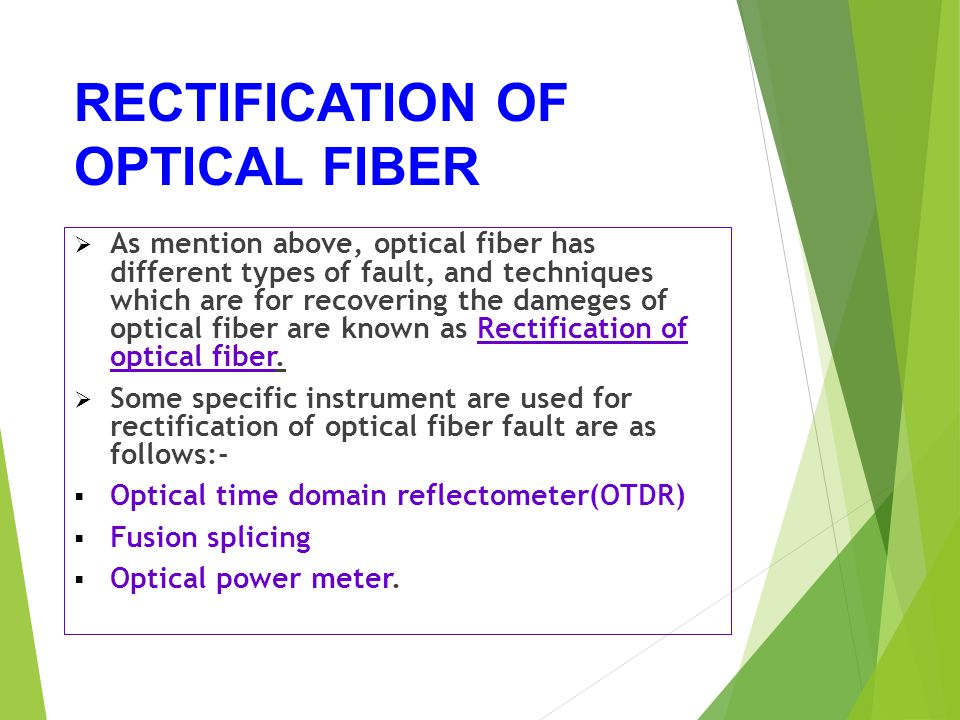 RECTIFICATION OF OPTICAL FIBER

➢ As mention above, optical fiber has different types of fault, and techniques which are for recovering the dameges of optical fiber are known as Rectification of optical fiber.

➢ Some specific instrument are used for rectification of optical fiber fault are as follows:-

▪ Optical time domain reflectometer(OTDR)

▪ Fusion splicing

▪ Optical power meter.